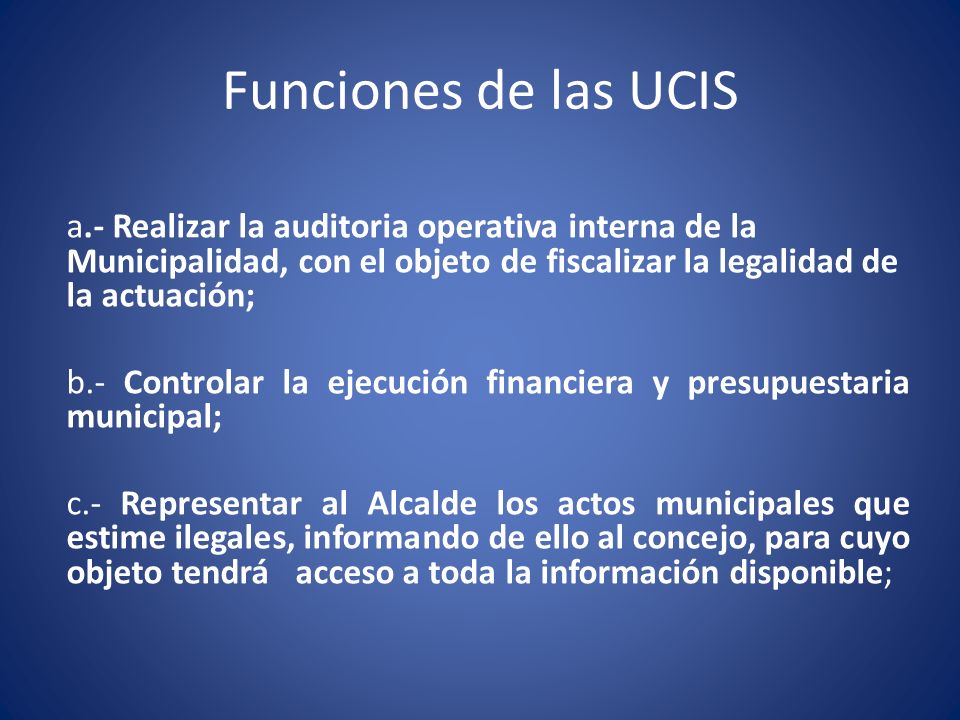 Funciones de las UCIS

a.- Realizar la auditoria operativa interna de la Municipalidad, con el objeto de fiscalizar la legalidad de la actuación;

b.- Controlar la ejecución financiera y presupuestaria municipal;

c.- Representar al Alcalde los actos municipales que estime ilegales, informando de ello al concejo, para cuyo objeto tendrá acceso a toda la información disponible;